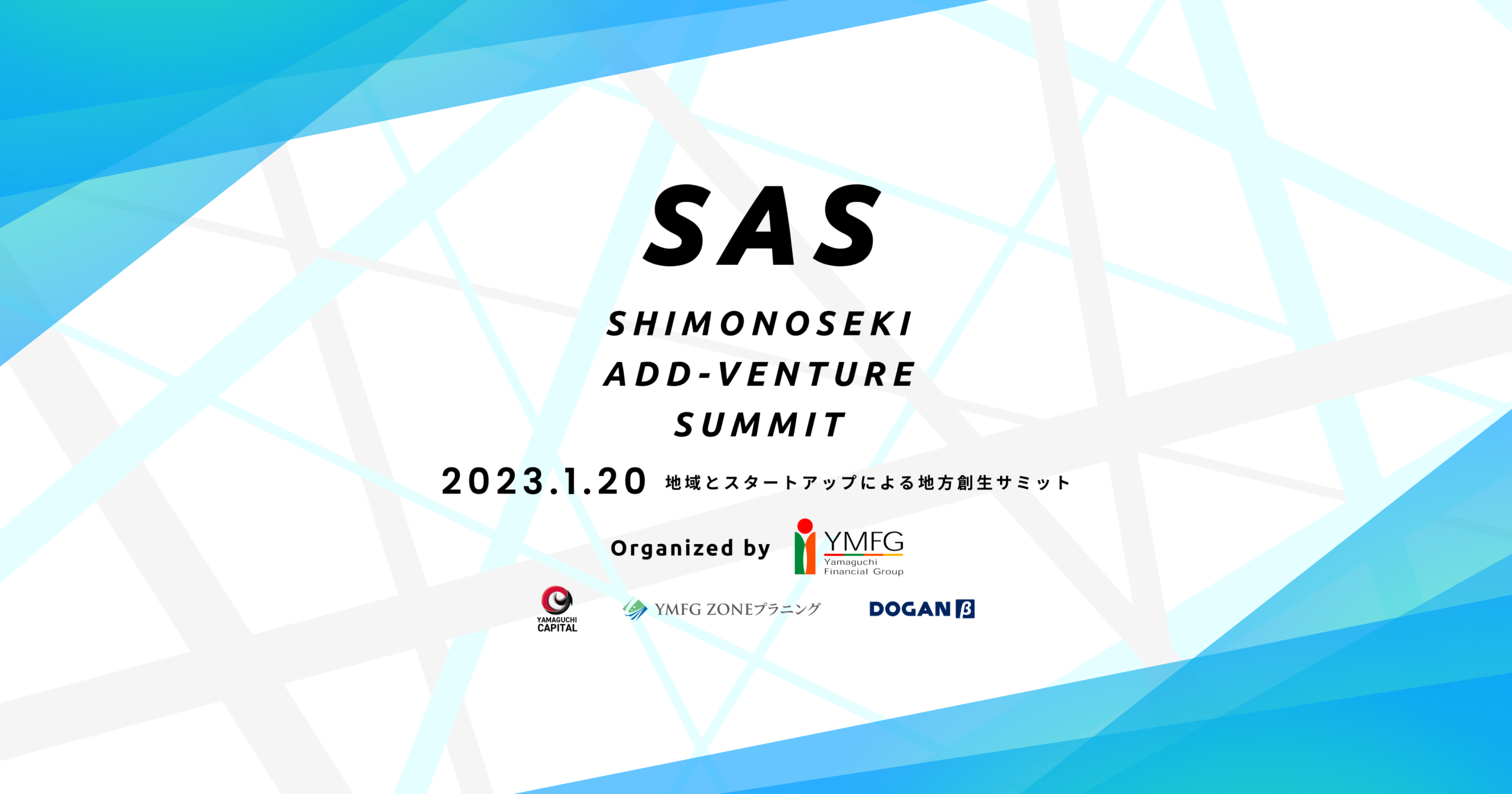 SAS

SHIMONOSEKI
ADD-VENTURE
SUMMIT

2023.1.20 地域とスタートアップによる地方創生サミット

Organized by YMFG Yamaguchi Financial Group

YAMAGUCHI CAPITAL

YMFG ZONEプラニング

DOGAN β